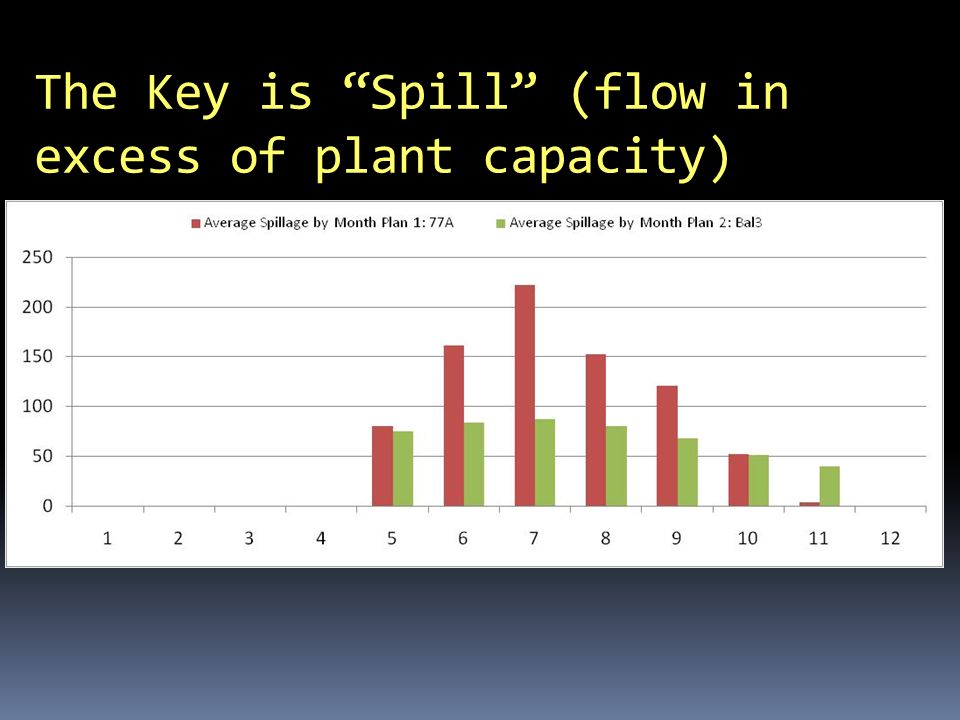 The Key is “Spill” (flow in excess of plant capacity)

Average Spillage by Month Plan 1: 77A
Average Spillage by Month Plan 2: Bal3

250
200
150
100
50
0

1 2 3 4 5 6 7 8 9 10 11 12